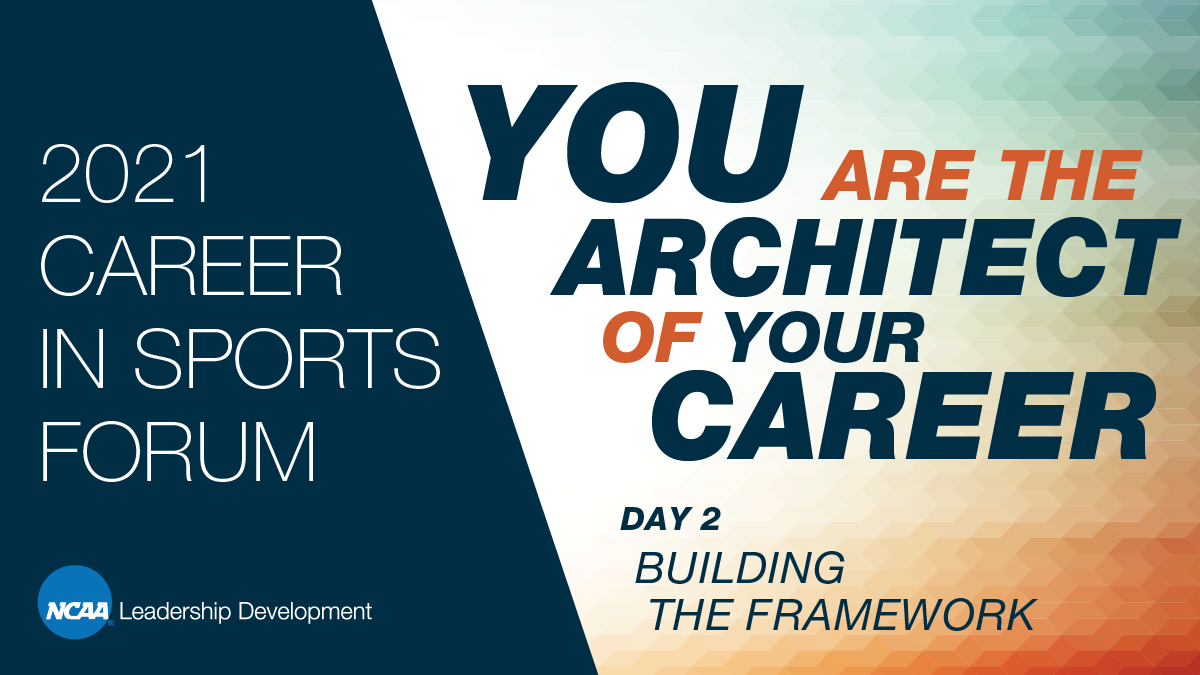 2021
CAREER
IN SPORTS
FORUM

NCAA Leadership Development

YOU ARE THE ARCHITECT OF YOUR CAREER

DAY 2
BUILDING
THE FRAMEWORK